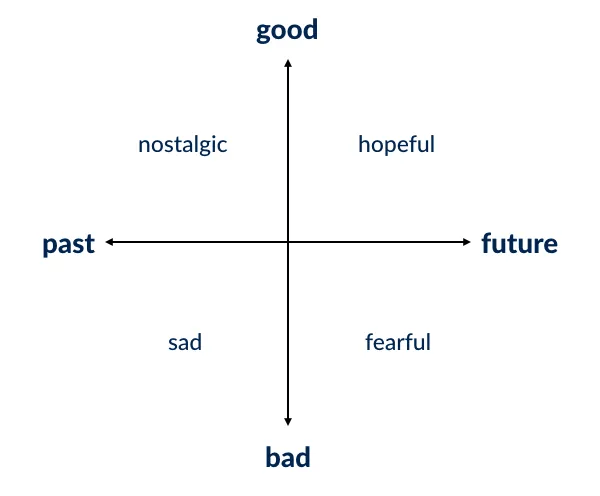 good

nostalgic

hopeful

past

future

sad

fearful

bad